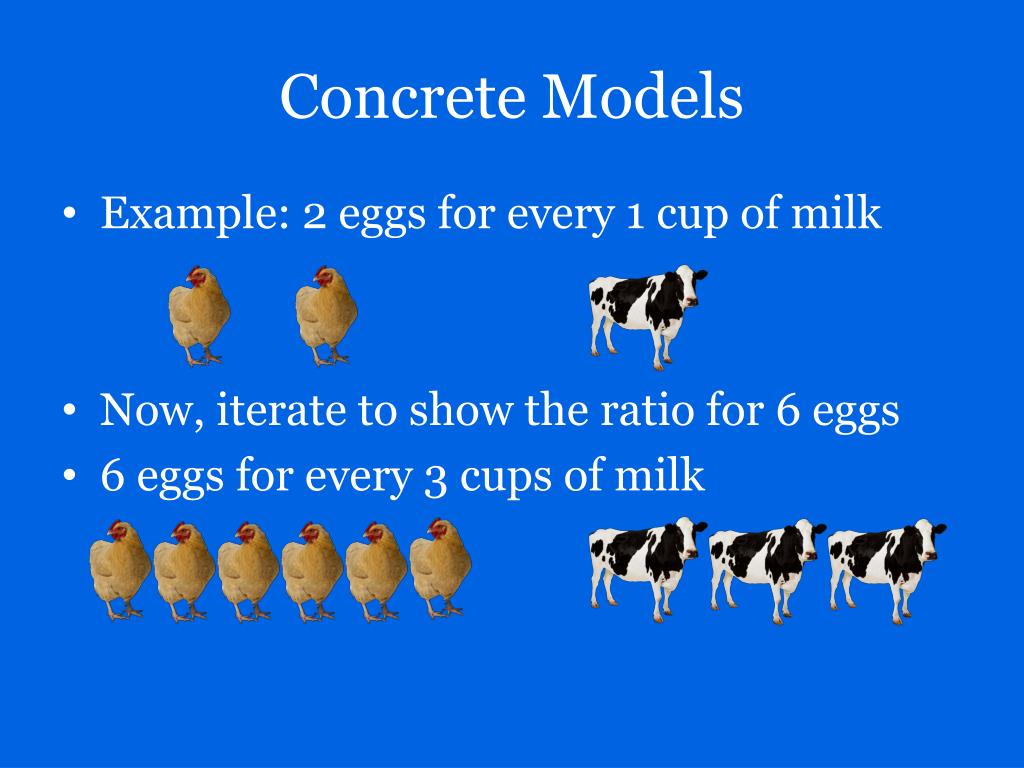 Concrete Models

• Example: 2 eggs for every 1 cup of milk

• Now, iterate to show the ratio for 6 eggs
• 6 eggs for every 3 cups of milk